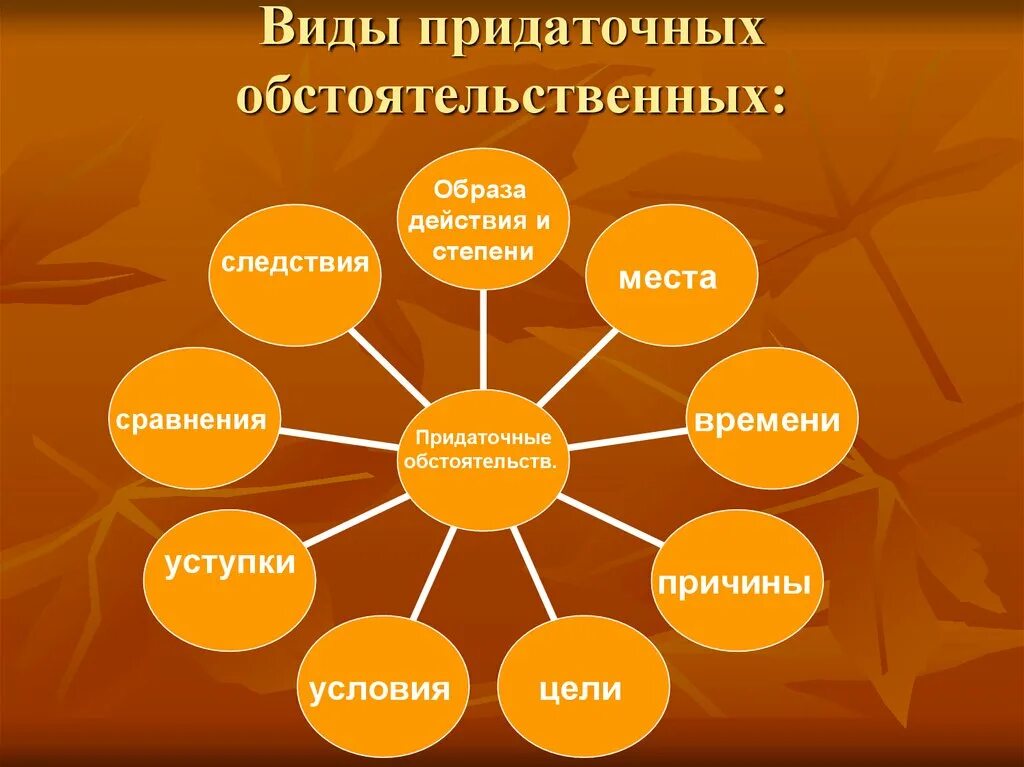 Виды придаточных обстоятельственных:

Придаточные обстоятельств.

Образа действия и степени

места

времени

причины

цели

условия

уступки

сравнения

следствия